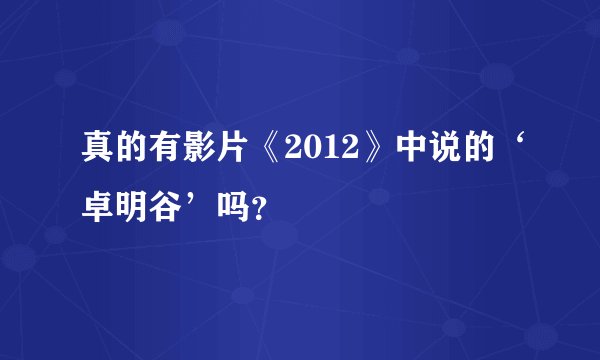 真的有影片《2012》中说的‘卓明谷’吗?